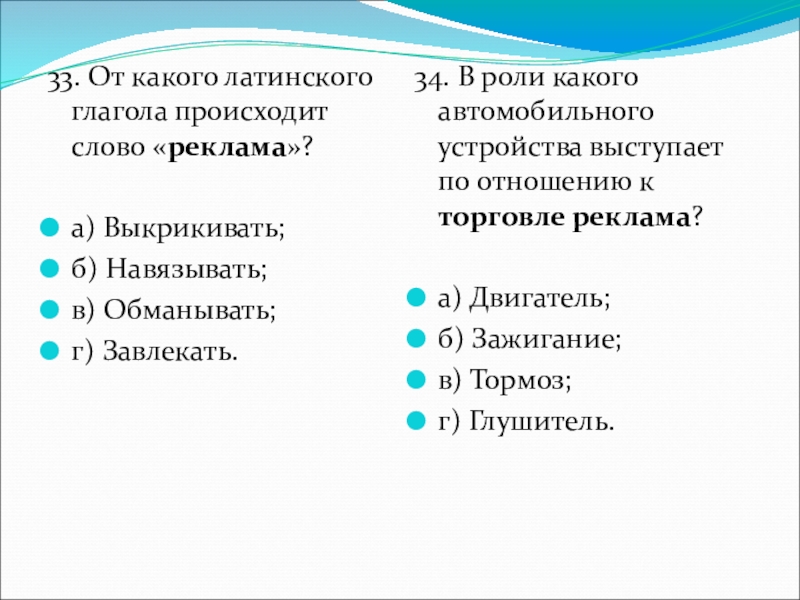 33. От какого латинского глагола происходит слово «реклама»?

а) Выкрикивать;
б) Навязывать;
в) Обманывать;
г) Завлекать.

34. В роли какого автомобильного устройства выступает по отношению к торговле реклама?

а) Двигатель;
б) Зажигание;
в) Тормоз;
г) Глушитель.